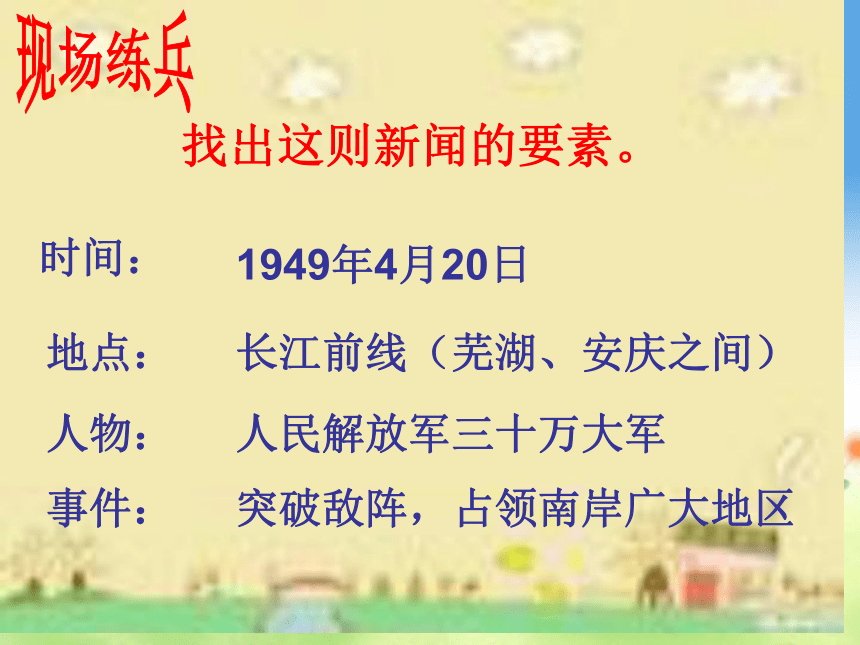 现场练兵

找出这则新闻的要素。

时间：　1949年4月20日

地点：　长江前线（芜湖、安庆之间）

人物：　人民解放军三十万大军

事件：　突破敌阵，占领南岸广大地区